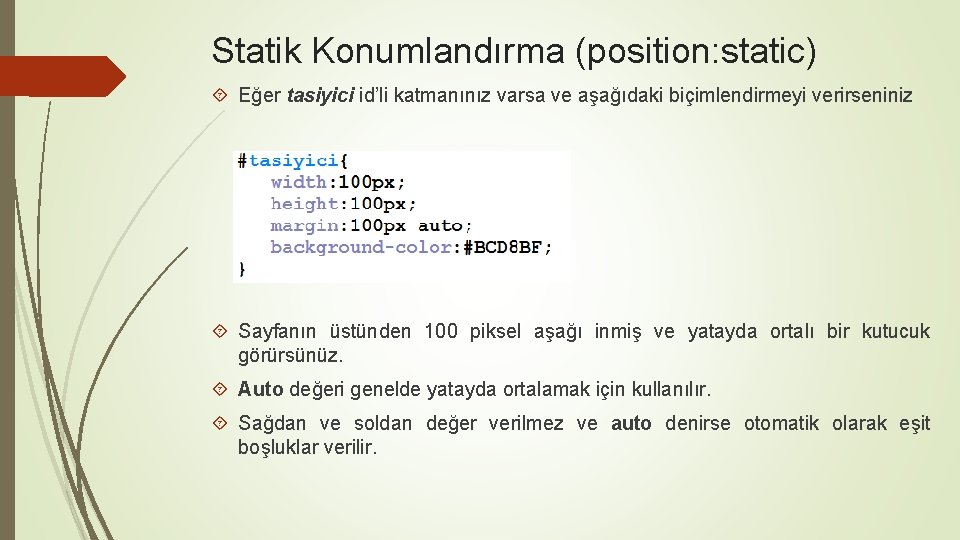 Statik Konumlandırma (position:static)

Eğer tasiyici id'li katmanınız varsa ve aşağıdaki biçimlendirmeyi verirseniniz

#tasiyici{
width:100px;
height:100px;
margin:100px auto;
background-color:#BCD8BF;
}

Sayfanın üstünden 100 piksel aşağı inmiş ve yatayda ortalı bir kutucuk görürsünüz.

Auto değeri genelde yatayda ortalamak için kullanılır.

Sağdan ve soldan değer verilmez ve auto denirse otomatik olarak eşit boşluklar verilir.